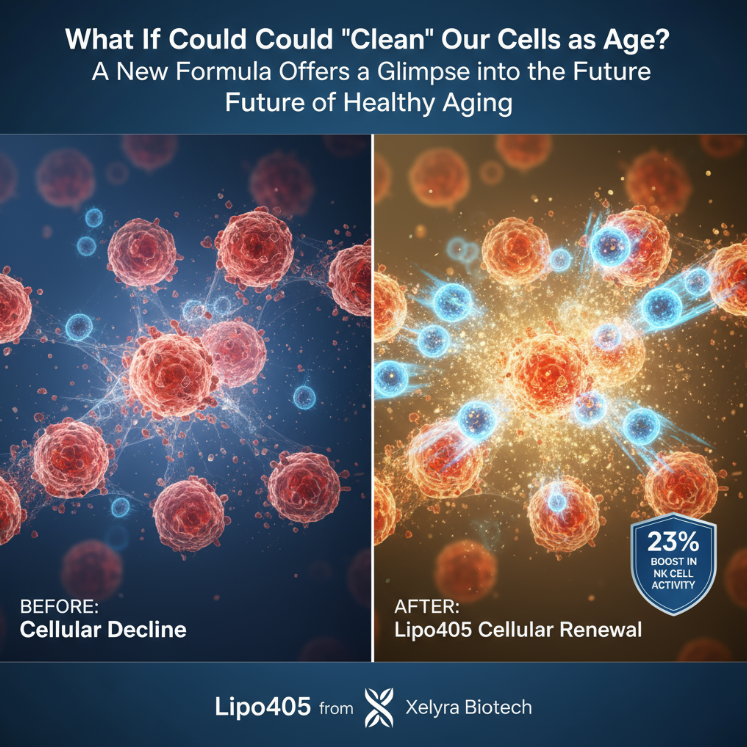 What If Could Could "Clean" Our Cells as Age?
A New Formula Offers a Glimpse into the Future Future of Healthy Aging

BEFORE:
Cellular Decline

AFTER:
Lipo405 Cellular Renewal

23%
BOOST IN NK CELL ACTIVITY

Lipo405 from Xelyra Biotech